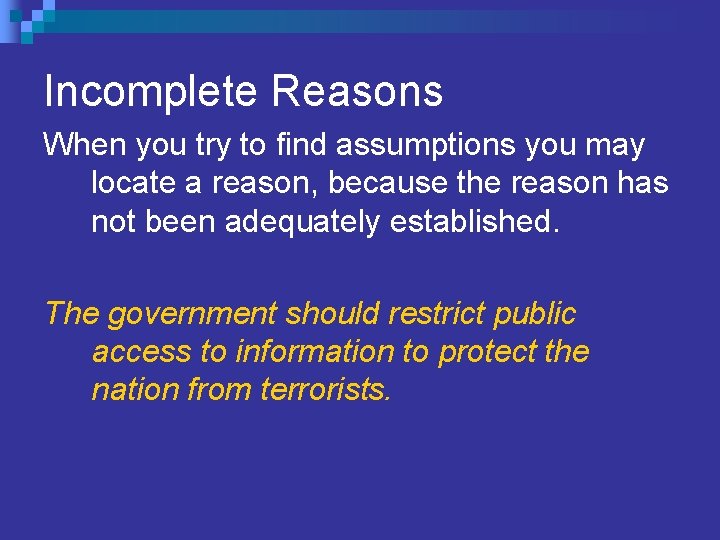 Incomplete Reasons

When you try to find assumptions you may locate a reason, because the reason has not been adequately established.

The government should restrict public access to information to protect the nation from terrorists.